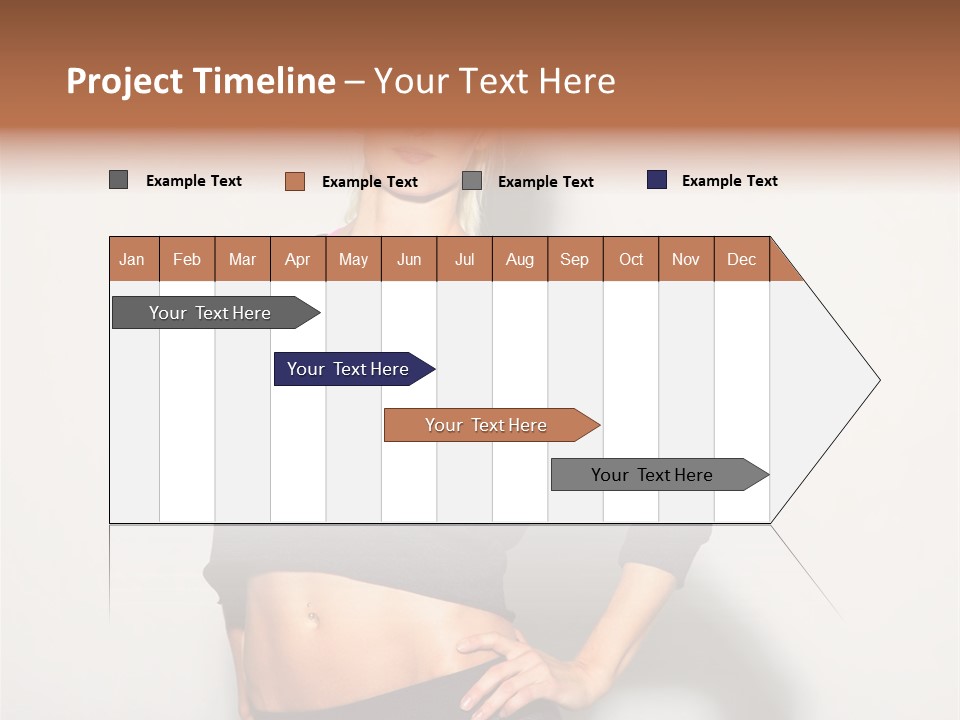 Project Timeline – Your Text Here

Example Text
Example Text
Example Text
Example Text

| Jan | Feb | Mar | Apr | May | Jun | Jul | Aug | Sep | Oct | Nov | Dec |
|---|---|---|---|---|---|---|---|---|---|---|---|

Your Text Here
Your Text Here
Your Text Here
Your Text Here